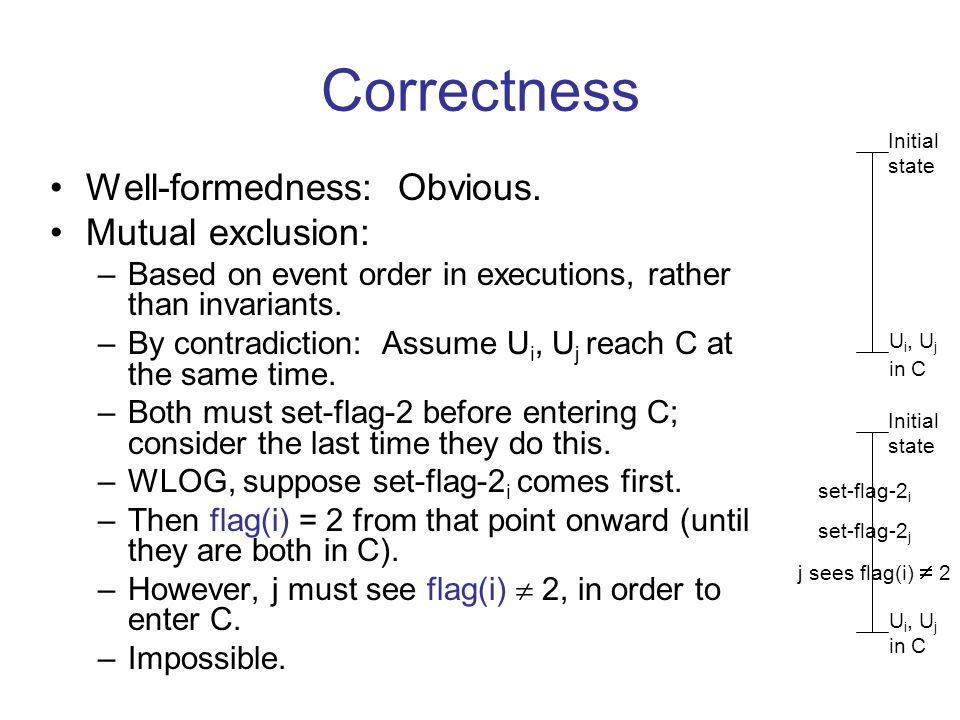 Correctness

• Well-formedness: Obvious.
• Mutual exclusion:
– Based on event order in executions, rather than invariants.
– By contradiction: Assume $U_i$, $U_j$ reach C at the same time.
– Both must set-flag-2 before entering C; consider the last time they do this.
– WLOG, suppose set-flag-$2_i$ comes first.
– Then flag(i) = 2 from that point onward (until they are both in C).
– However, j must see flag(i) $\neq$ 2, in order to enter C.
– Impossible.

Initial state

$U_i$, $U_j$ in C

Initial state

set-flag-$2_i$

set-flag-$2_j$

j sees flag(i) $\neq$ 2

$U_i$, $U_j$ in C